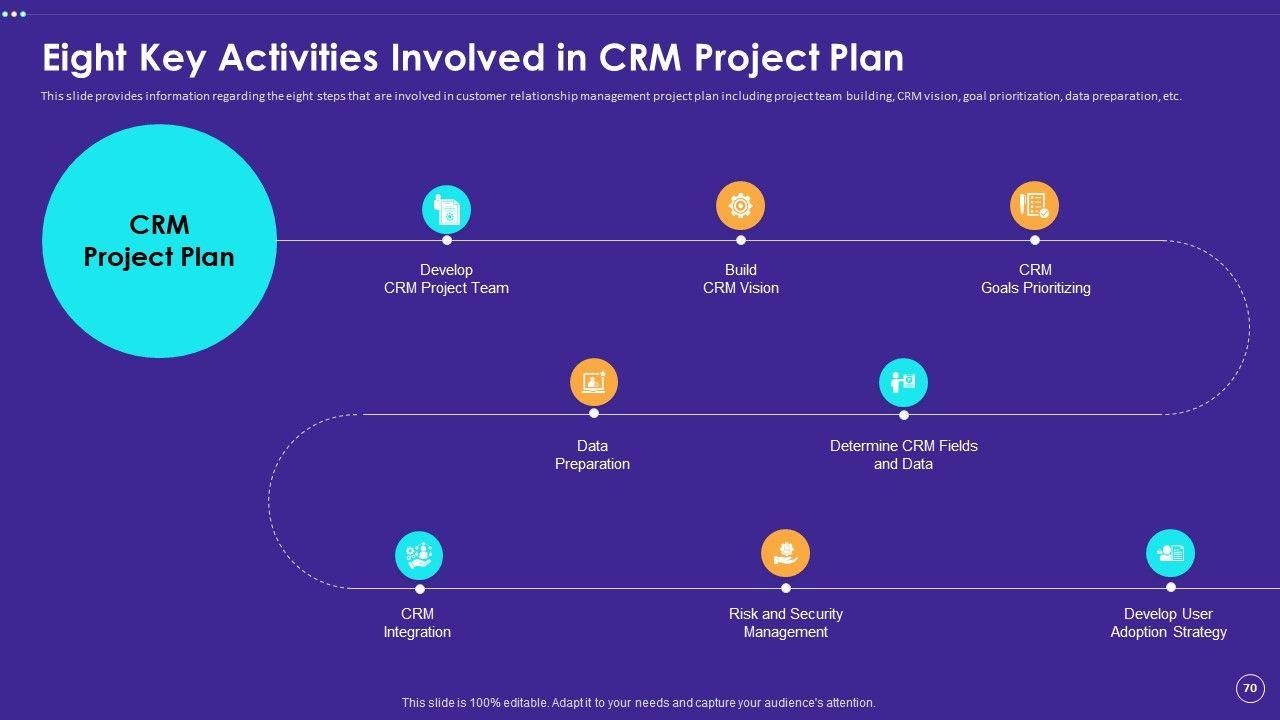 Eight Key Activities Involved in CRM Project Plan

This slide provides information regarding the eight steps that are involved in customer relationship management project plan including project team building, CRM vision, goal prioritization, data preparation, etc.

CRM Project Plan

Develop CRM Project Team

Build CRM Vision

CRM Goals Prioritizing

Data Preparation

Determine CRM Fields and Data

CRM Integration

Risk and Security Management

Develop User Adoption Strategy

This slide is 100% editable. Adapt it to your needs and capture your audience's attention.

70